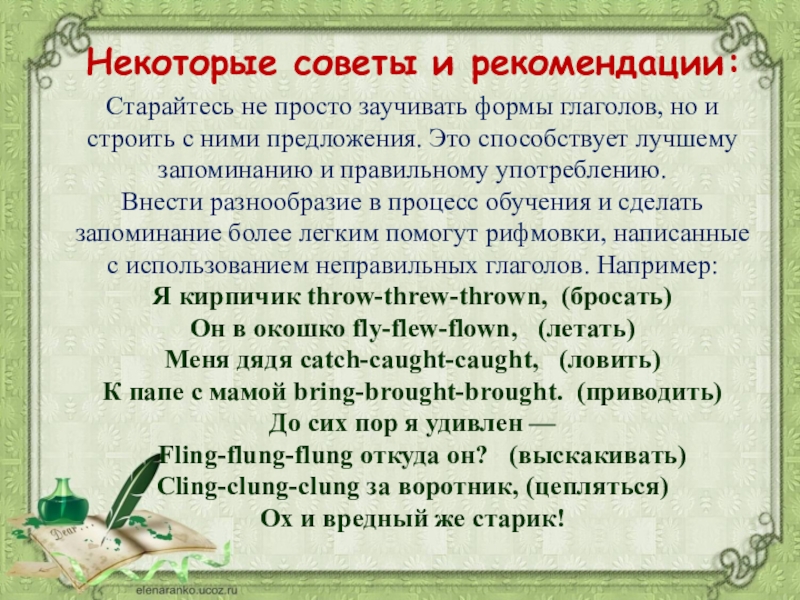 Некоторые советы и рекомендации:

Старайтесь не просто заучивать формы глаголов, но и строить с ними предложения. Это способствует лучшему запоминанию и правильному употреблению.
Внести разнообразие в процесс обучения и сделать запоминание более легким помогут рифмовки, написанные с использованием неправильных глаголов. Например:
Я кирпичик throw-threw-thrown, (бросать)
Он в окошко fly-flew-flown, (летать)
Меня дядя catch-caught-caught, (ловить)
К папе с мамой bring-brought-brought. (приводить)
До сих пор я удивлен —
Fling-flung-flung откуда он? (выскакивать)
Cling-clung-clung за воротник, (цепляться)
Ох и вредный же старик!

Dear

elenaranko.ucoz.ru